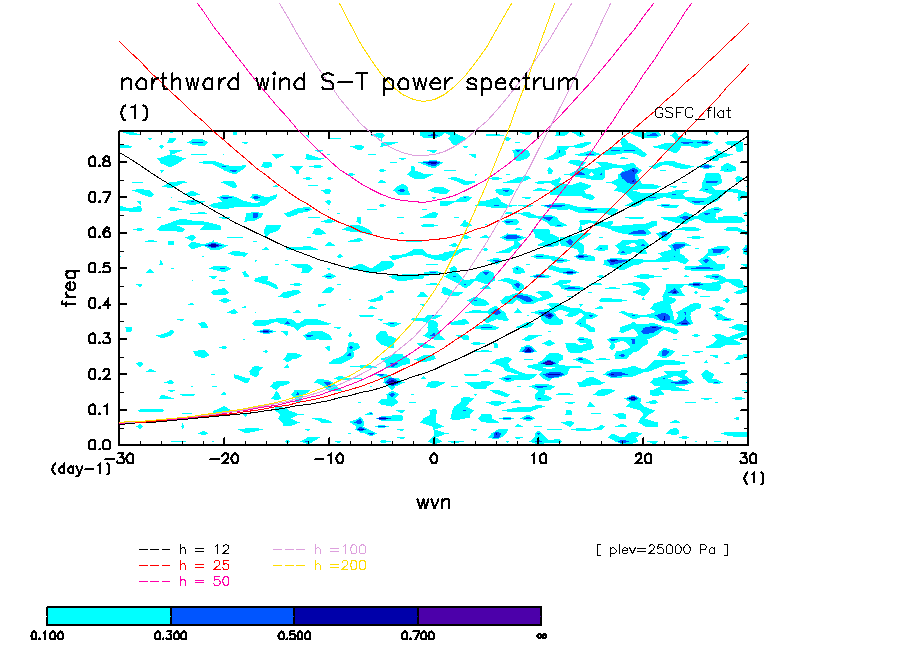 northward wind S-T power spectrum
(1)
GSFC_flat

freq
0.8
0.7
0.6
0.5
0.4
0.3
0.2
0.1
0.0
(day-1)

-30 -20 -10 0 10 20 30
(1)
wvn

--- h = 12
--- h = 25
--- h = 50
--- h =100
--- h =200

[ plev=25000 Pa ]

0.100 0.300 0.500 0.700 ∞